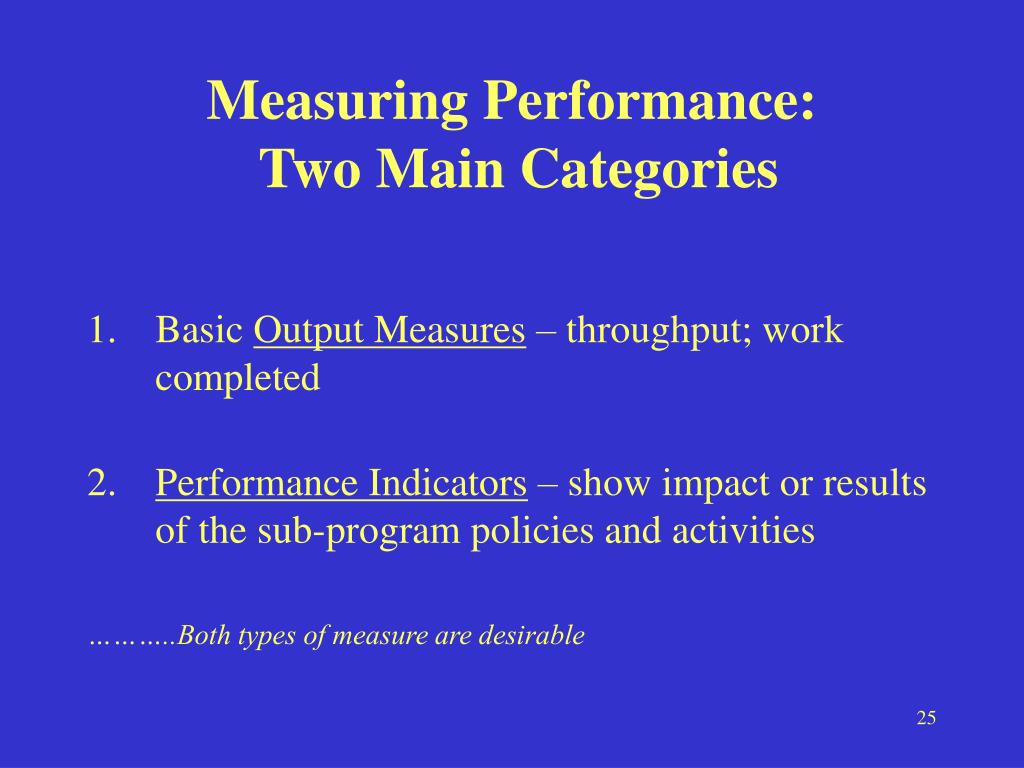 Measuring Performance:
Two Main Categories

1. Basic Output Measures – throughput; work completed

2. Performance Indicators – show impact or results of the sub-program policies and activities

………..Both types of measure are desirable

25